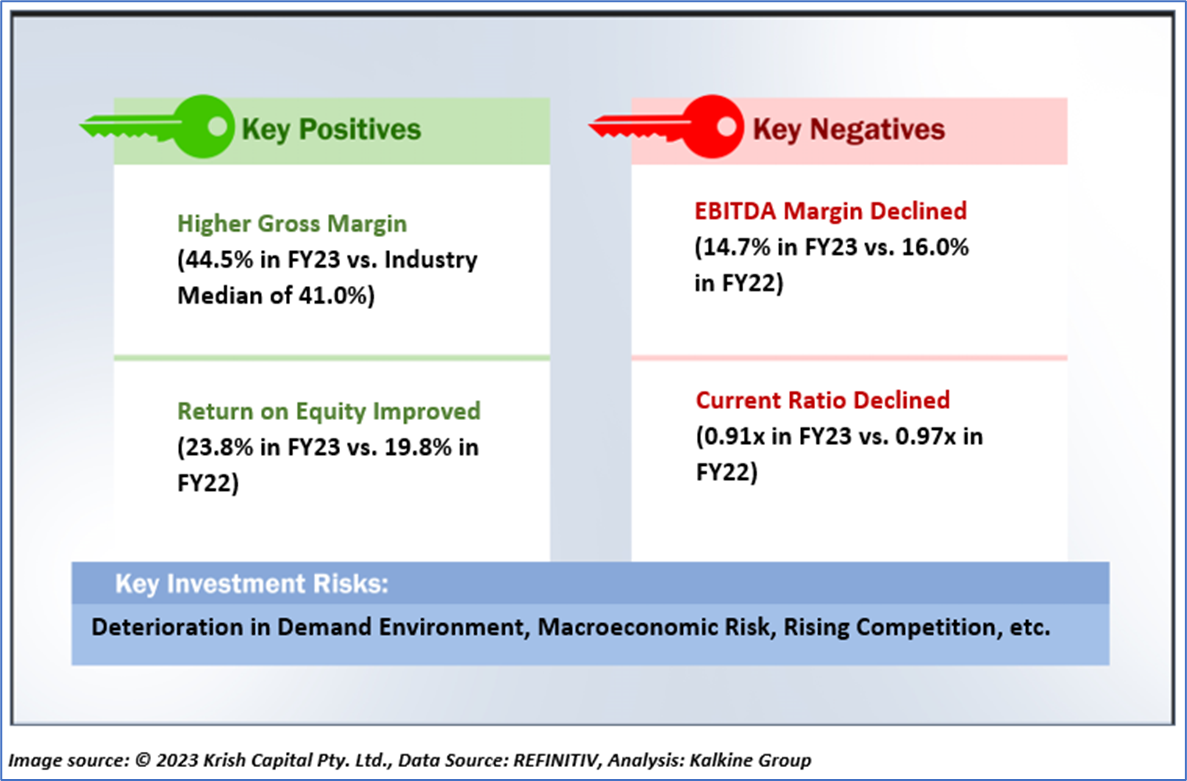 Key Positives

Higher Gross Margin
(44.5% in FY23 vs. Industry Median of 41.0%)

Return on Equity Improved
(23.8% in FY23 vs. 19.8% in FY22)

Key Negatives

EBITDA Margin Declined
(14.7% in FY23 vs. 16.0% in FY22)

Current Ratio Declined
(0.91x in FY23 vs. 0.97x in FY22)

Key Investment Risks:

Deterioration in Demand Environment, Macroeconomic Risk, Rising Competition, etc.

Image source: © 2023 Krish Capital Pty. Ltd., Data Source: REFINITIV, Analysis: Kalkine Group